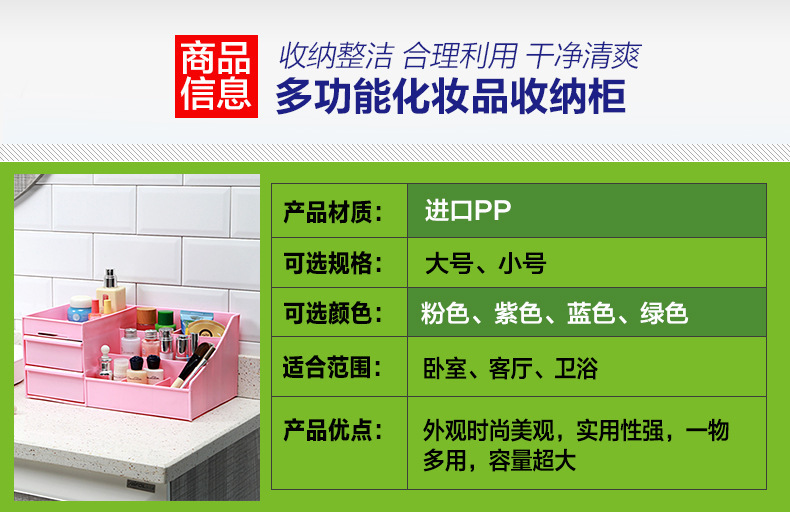 商品信息

收纳整洁 合理利用 干净清爽

多功能化妆品收纳柜

| 产品材质： | 进口PP |
|---|---|
| 可选规格： | 大号、小号 |
| 可选颜色： | 粉色、紫色、蓝色、绿色 |
| 适合范围： | 卧室、客厅、卫浴 |
| 产品优点： | 外观时尚美观，实用性强，一物多用，容量超大 |